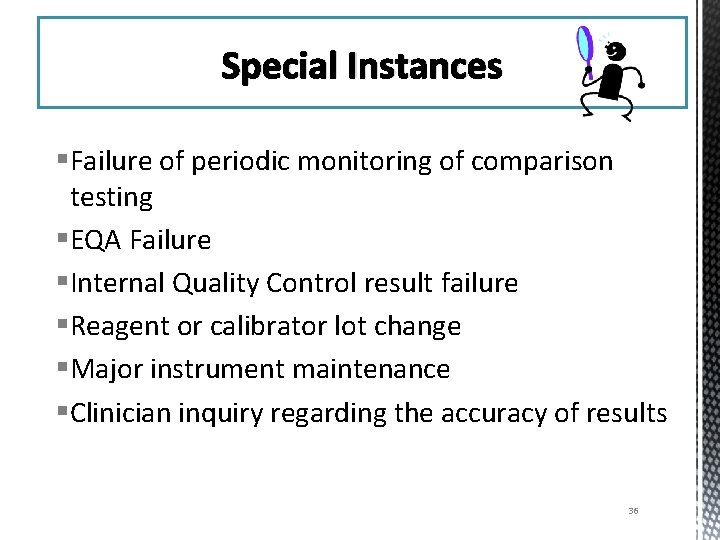 Special Instances

▪Failure of periodic monitoring of comparison testing

▪EQA Failure

▪Internal Quality Control result failure

▪Reagent or calibrator lot change

▪Major instrument maintenance

▪Clinician inquiry regarding the accuracy of results

36